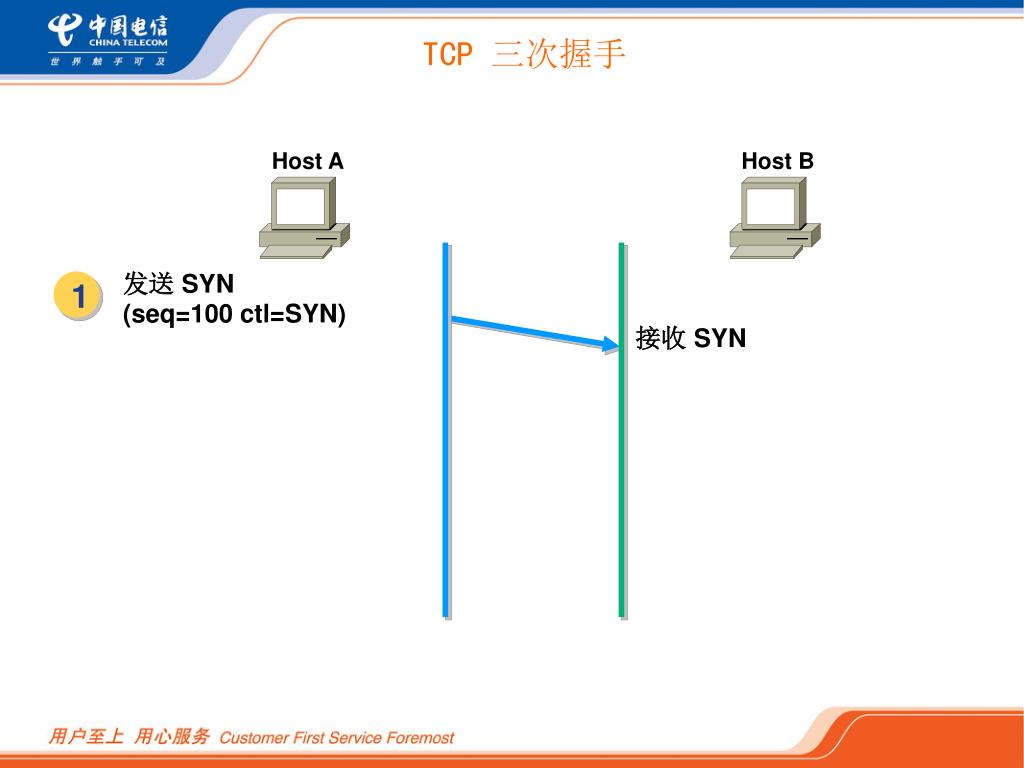 中国电信
CHINA TELECOM
世 界 触 手 可 及

TCP 三次握手

Host A

Host B

1

发送 SYN
(seq=100 ctl=SYN)

接收 SYN

用户至上 用心服务 Customer First Service Foremost